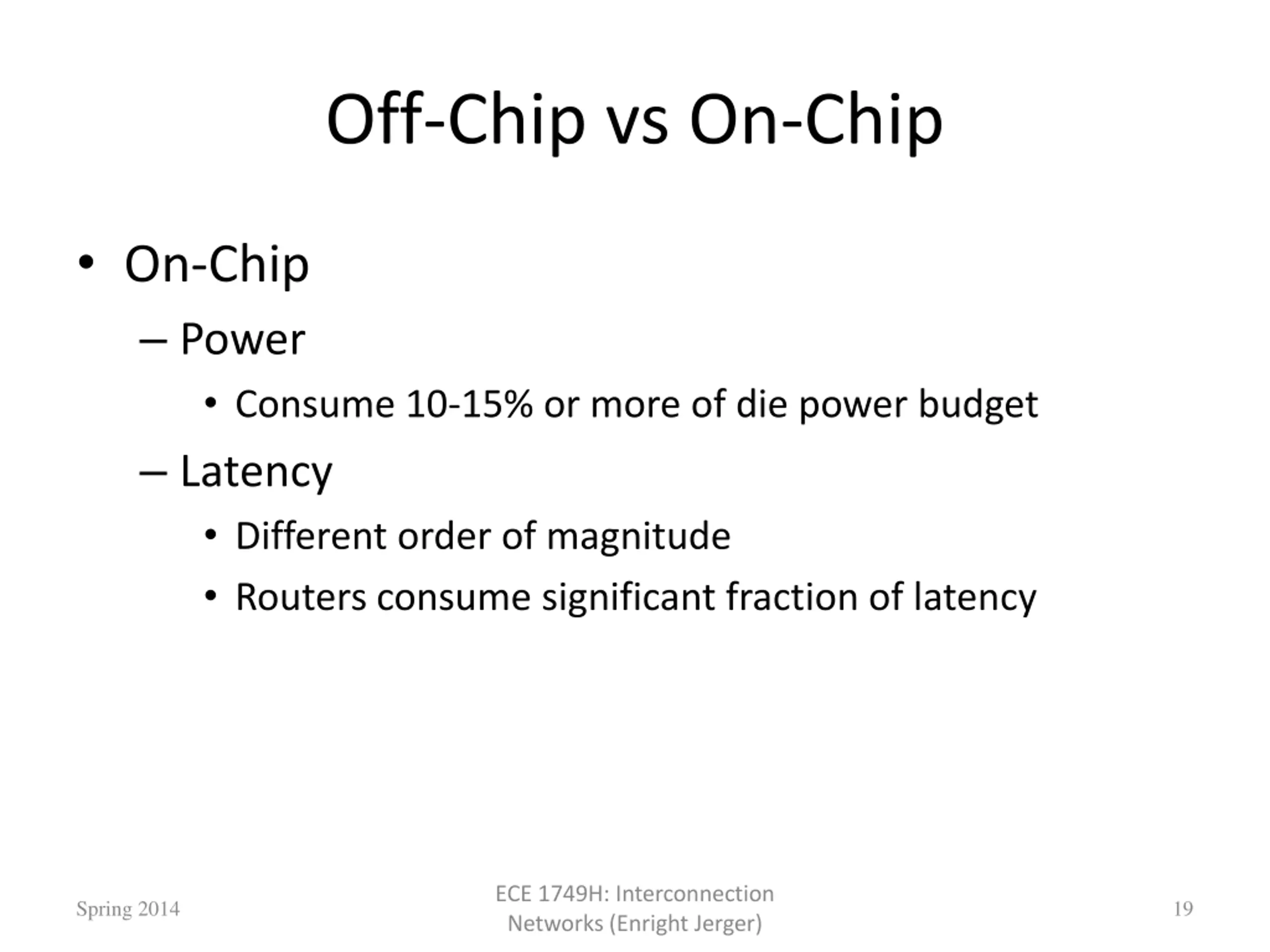 Off-Chip vs On-Chip

• On-Chip
– Power
• Consume 10-15% or more of die power budget
– Latency
• Different order of magnitude
• Routers consume significant fraction of latency

Spring 2014

ECE 1749H: Interconnection Networks (Enright Jerger)

19